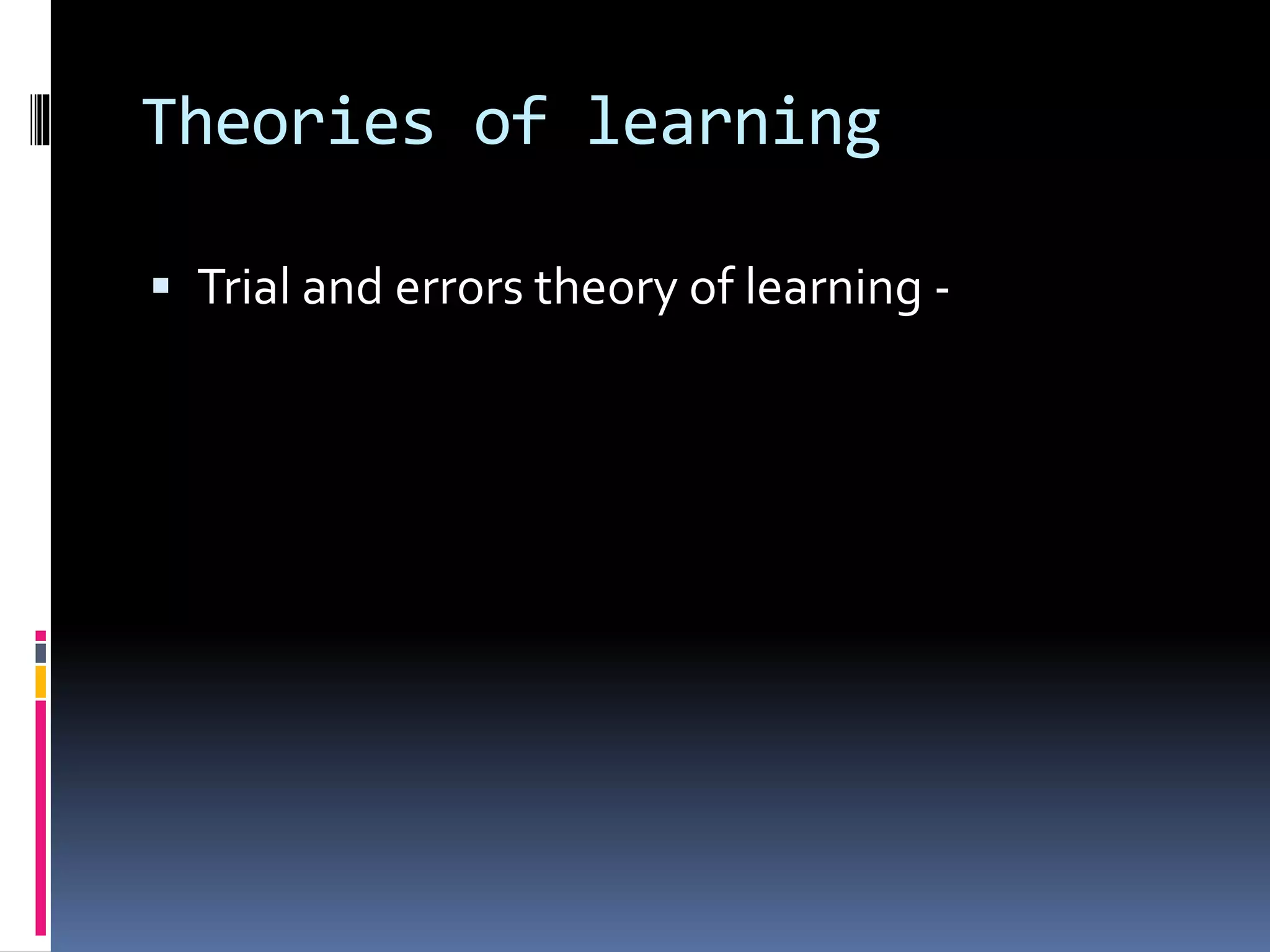 Theories of learning

▪ Trial and errors theory of learning -